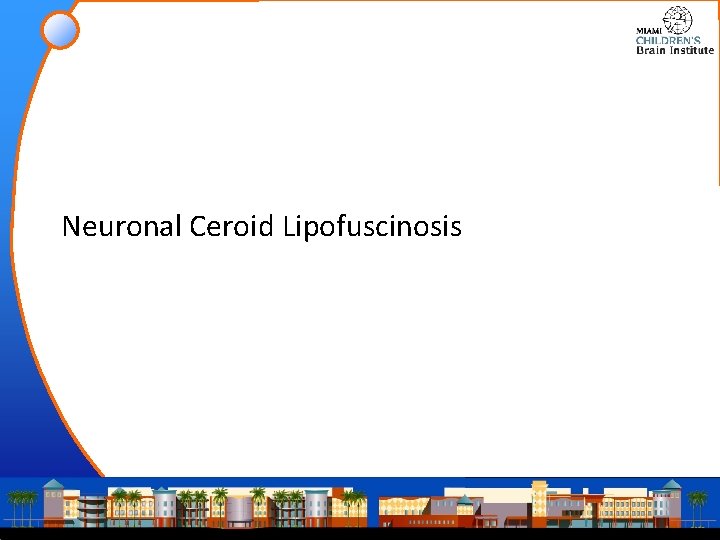 MIAMI
CHILDREN'S
Brain Institute

Neuronal Ceroid Lipofuscinosis